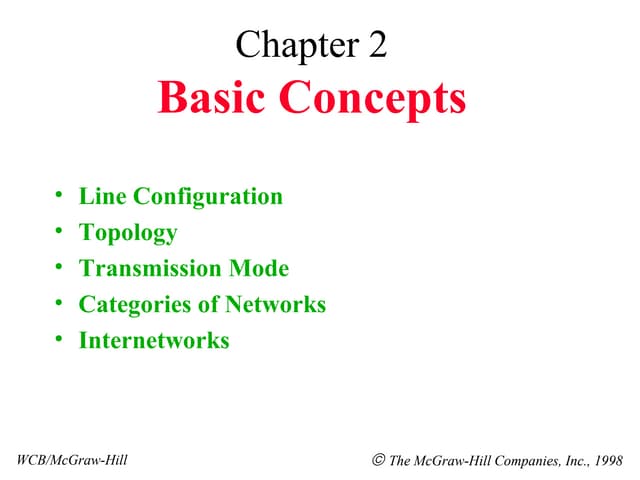 Chapter 2
Basic Concepts

• Line Configuration
• Topology
• Transmission Mode
• Categories of Networks
• Internetworks

WCB/McGraw-Hill

© The McGraw-Hill Companies, Inc., 1998